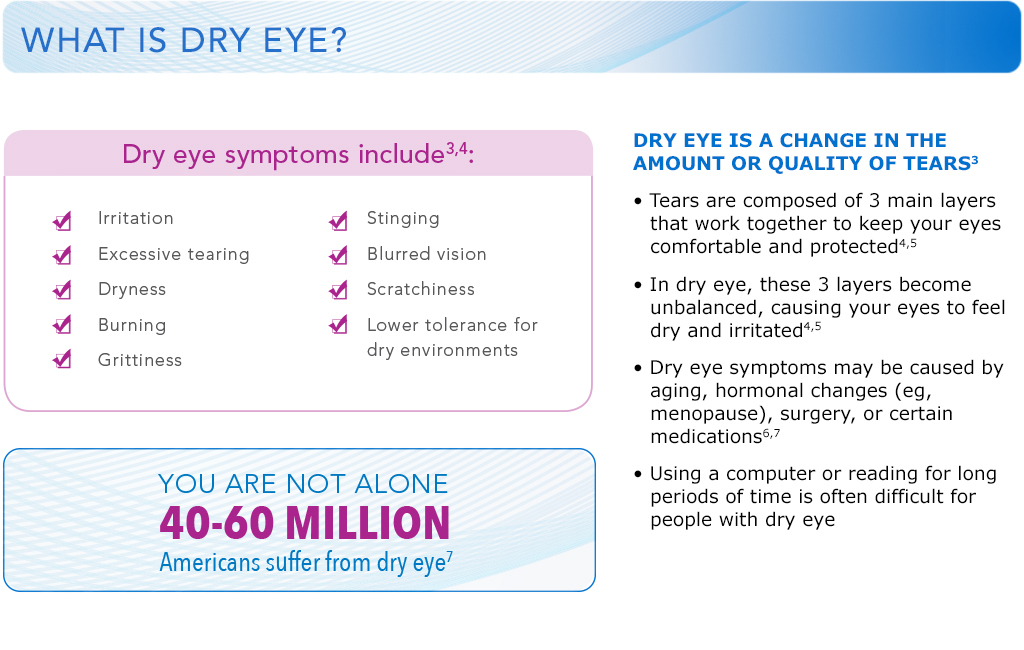 WHAT IS DRY EYE?

Dry eye symptoms include$^{3,4}$:

Irritation

Excessive tearing

Dryness

Burning

Grittiness

Stinging

Blurred vision

Scratchiness

Lower tolerance for dry environments

YOU ARE NOT ALONE

40-60 MILLION

Americans suffer from dry eye$^{7}$

DRY EYE IS A CHANGE IN THE AMOUNT OR QUALITY OF TEARS$^{3}$

• Tears are composed of 3 main layers that work together to keep your eyes comfortable and protected$^{4,5}$

• In dry eye, these 3 layers become unbalanced, causing your eyes to feel dry and irritated$^{4,5}$

• Dry eye symptoms may be caused by aging, hormonal changes (eg, menopause), surgery, or certain medications$^{6,7}$

• Using a computer or reading for long periods of time is often difficult for people with dry eye